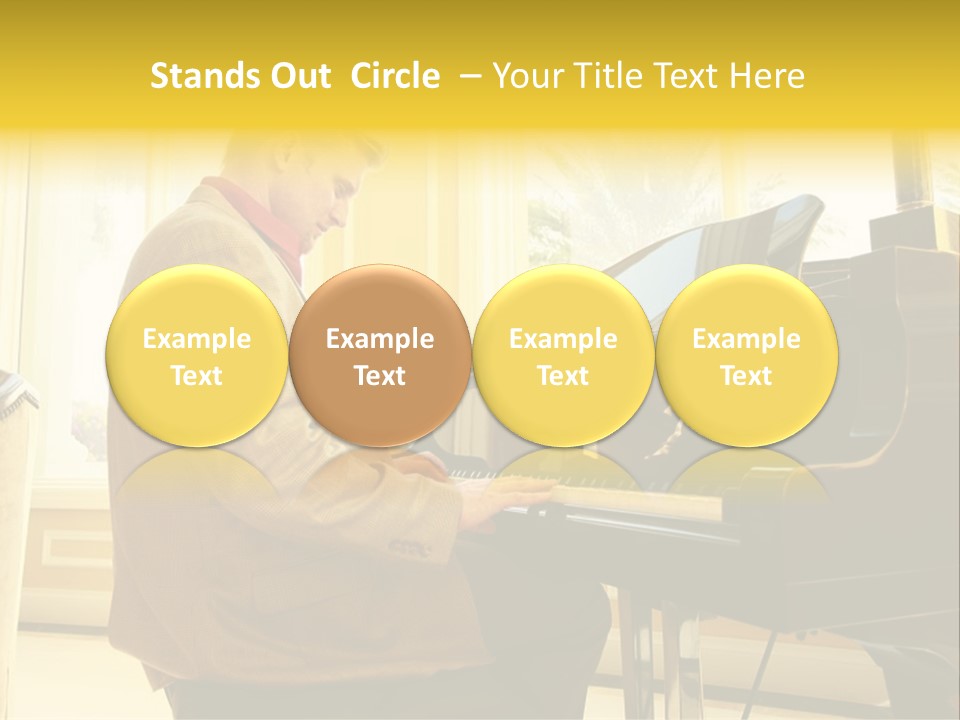 Stands Out Circle – Your Title Text Here

Example Text

Example Text

Example Text

Example Text